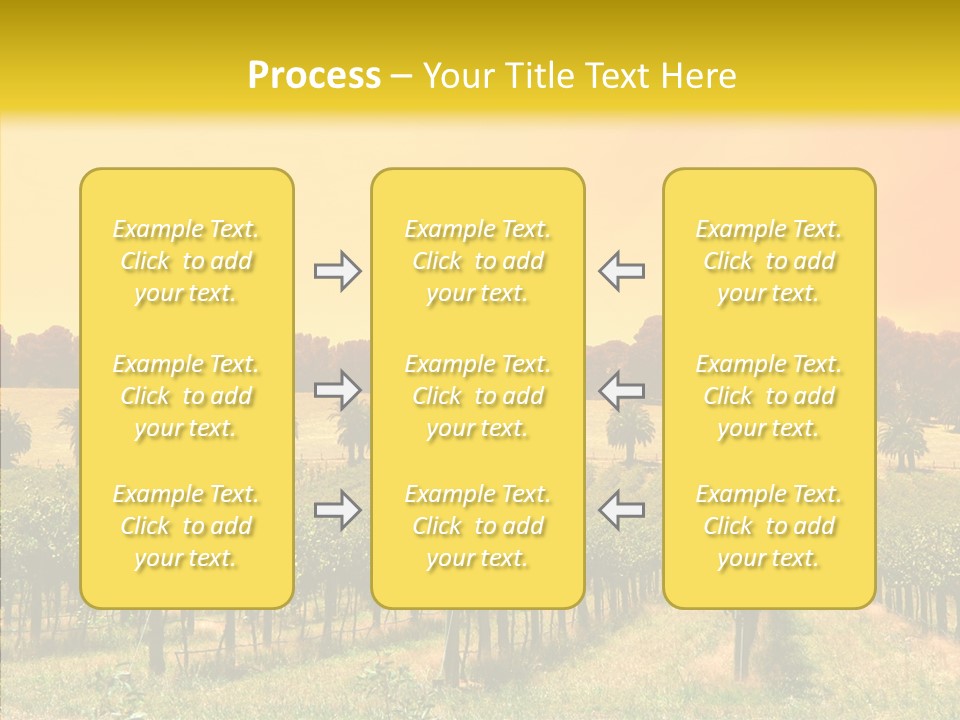 Process – Your Title Text Here

Example Text. Click to add your text.

Example Text. Click to add your text.

Example Text. Click to add your text.

Example Text. Click to add your text.

Example Text. Click to add your text.

Example Text. Click to add your text.

Example Text. Click to add your text.

Example Text. Click to add your text.

Example Text. Click to add your text.